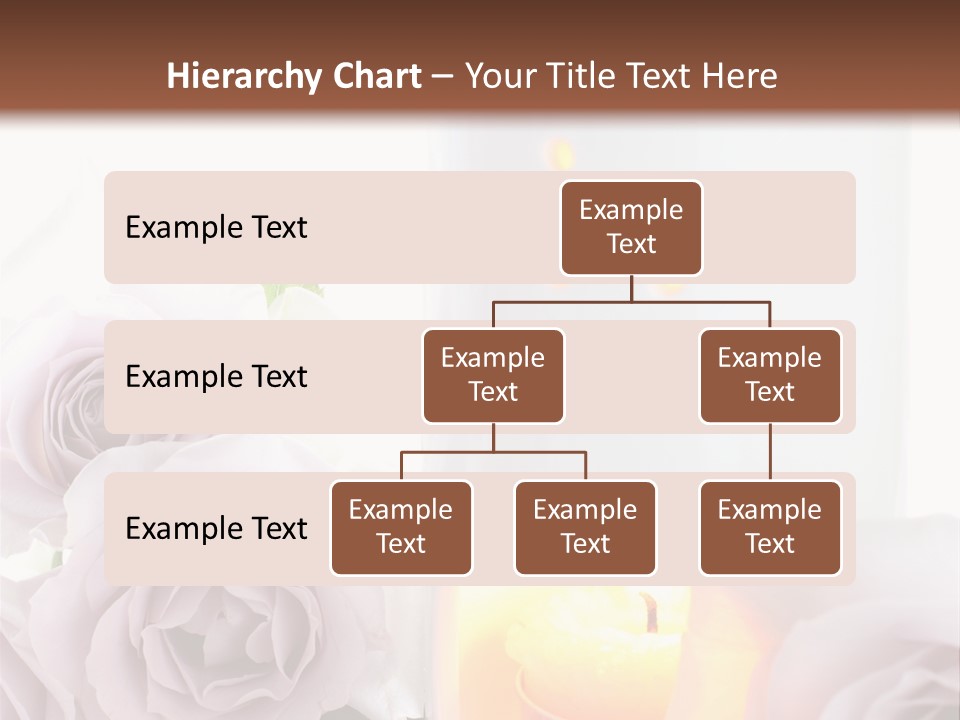 Hierarchy Chart – Your Title Text Here

Example Text

Example Text

Example Text

Example Text

Example Text

Example Text

Example Text

Example Text

Example Text